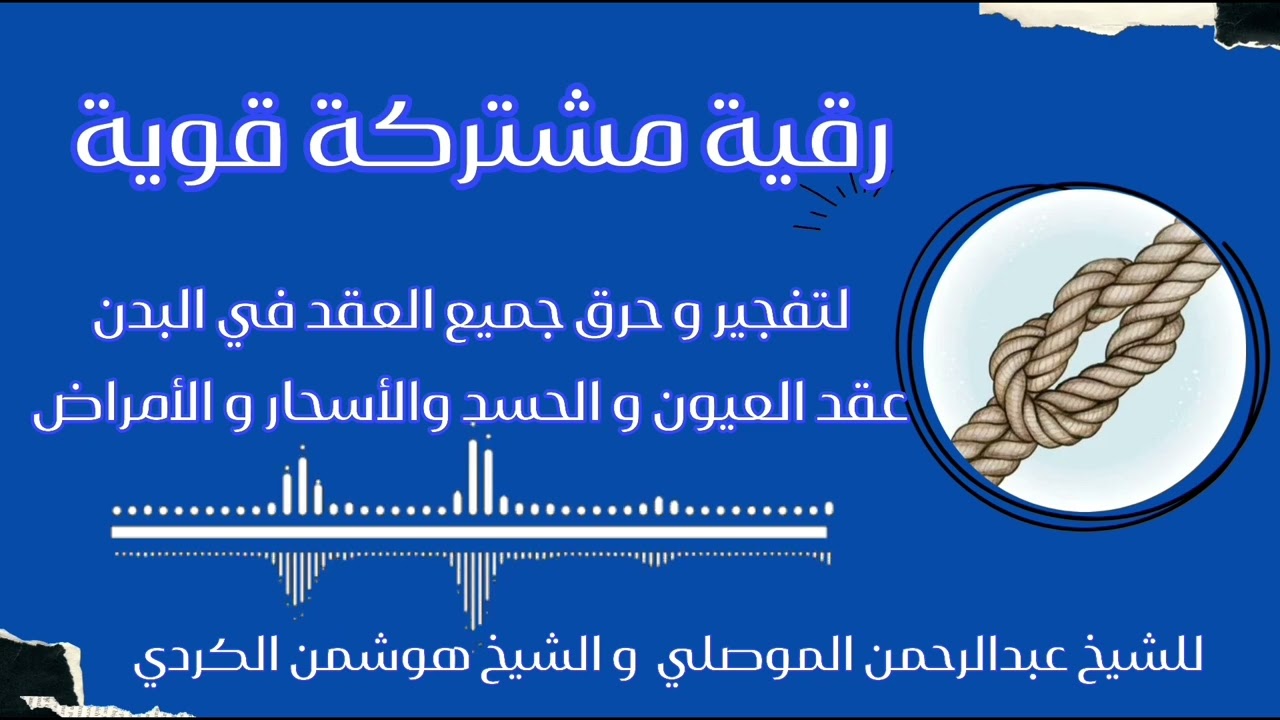 رقية مشتركة قوية

لتفجير و حرق جميع العقد في البدن

عقد العيون و الحسد والأسحار و الأمراض

للشيخ عبدالرحمن الموصلي و الشيخ هوشمن الكردي